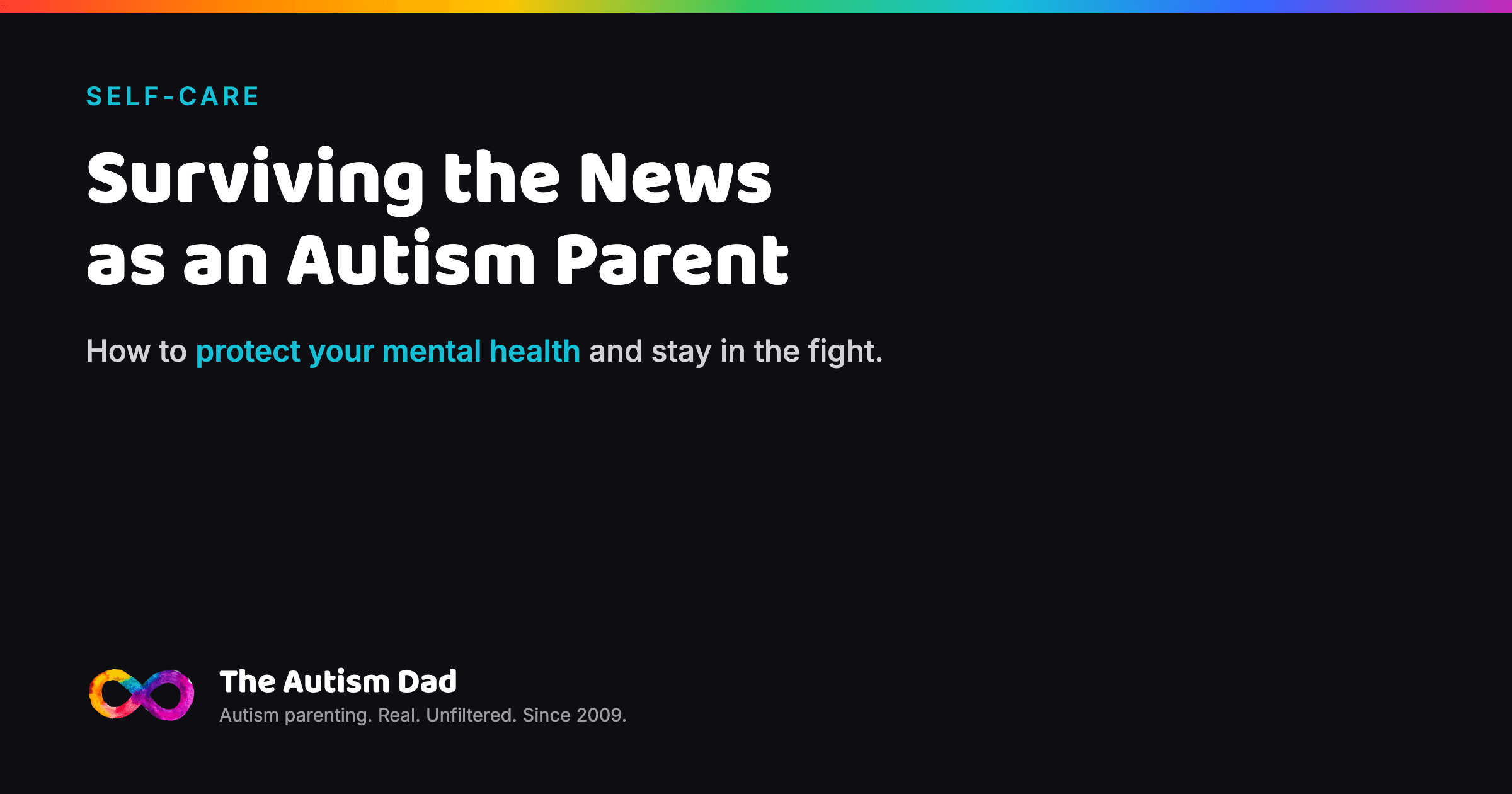 SELF-CARE

Surviving the News as an Autism Parent

How to protect your mental health and stay in the fight.

The Autism Dad

Autism parenting. Real. Unfiltered. Since 2009.